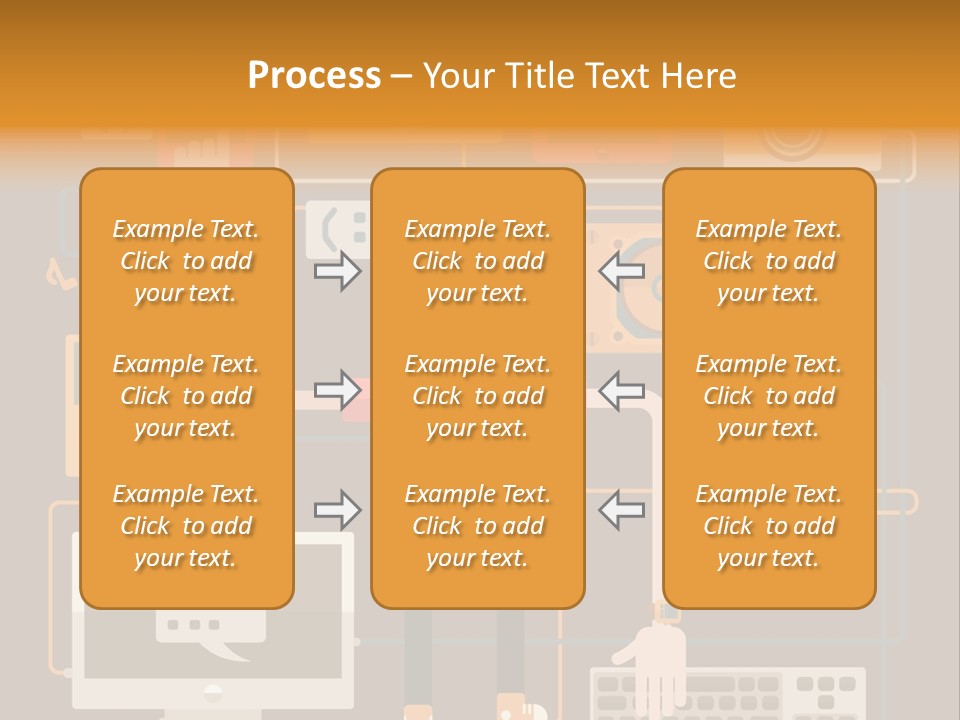 Process – Your Title Text Here

Example Text. Click to add your text.

Example Text. Click to add your text.

Example Text. Click to add your text.

Example Text. Click to add your text.

Example Text. Click to add your text.

Example Text. Click to add your text.

Example Text. Click to add your text.

Example Text. Click to add your text.

Example Text. Click to add your text.